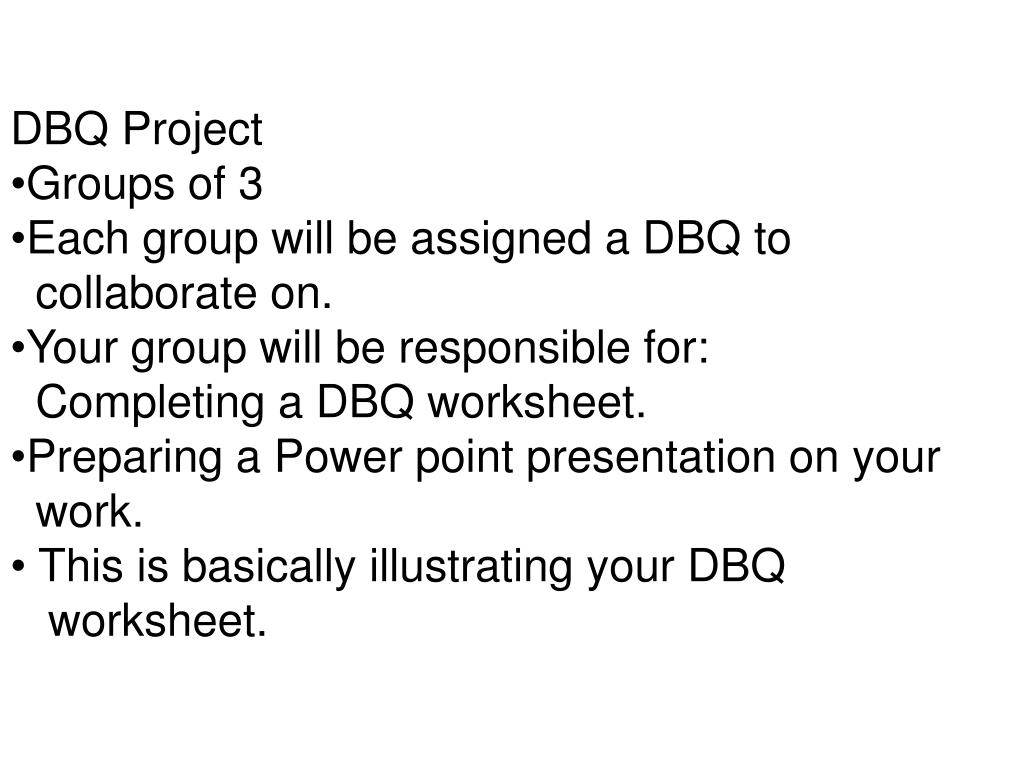 DBQ Project
•Groups of 3
•Each group will be assigned a DBQ to collaborate on.
•Your group will be responsible for: Completing a DBQ worksheet.
•Preparing a Power point presentation on your work.
• This is basically illustrating your DBQ worksheet.